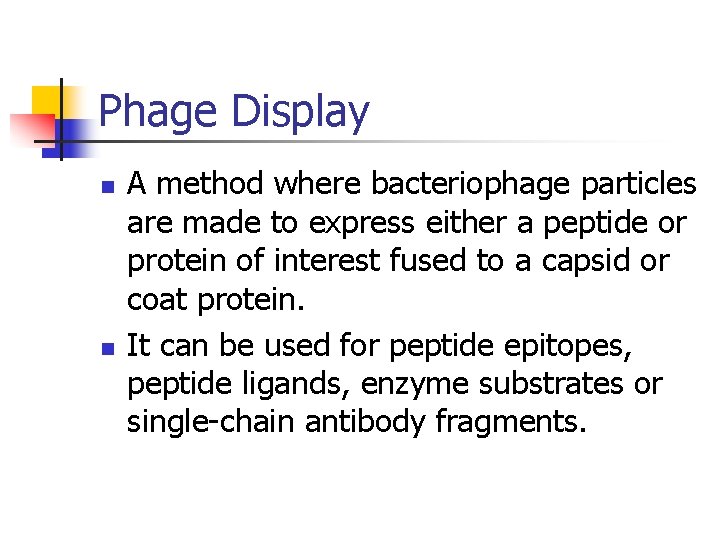 Phage Display

- A method where bacteriophage particles are made to express either a peptide or protein of interest fused to a capsid or coat protein.
- It can be used for peptide epitopes, peptide ligands, enzyme substrates or single-chain antibody fragments.